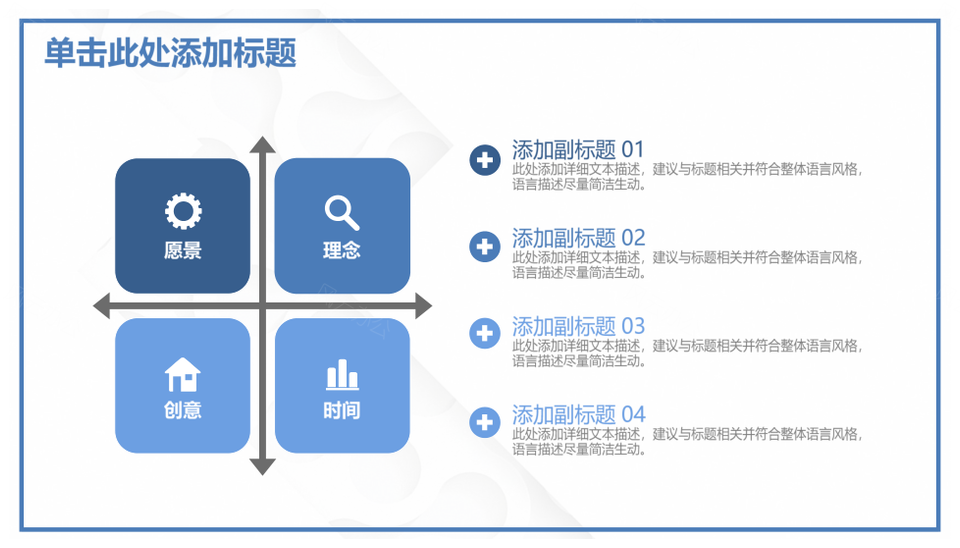 单击此处添加标题

愿景

理念

创意

时间

添加副标题 01
此处添加详细文本描述，建议与标题相关并符合整体语言风格，语言描述尽量简洁生动。

添加副标题 02
此处添加详细文本描述，建议与标题相关并符合整体语言风格，语言描述尽量简洁生动。

添加副标题 03
此处添加详细文本描述，建议与标题相关并符合整体语言风格，语言描述尽量简洁生动。

添加副标题 04
此处添加详细文本描述，建议与标题相关并符合整体语言风格，语言描述尽量简洁生动。